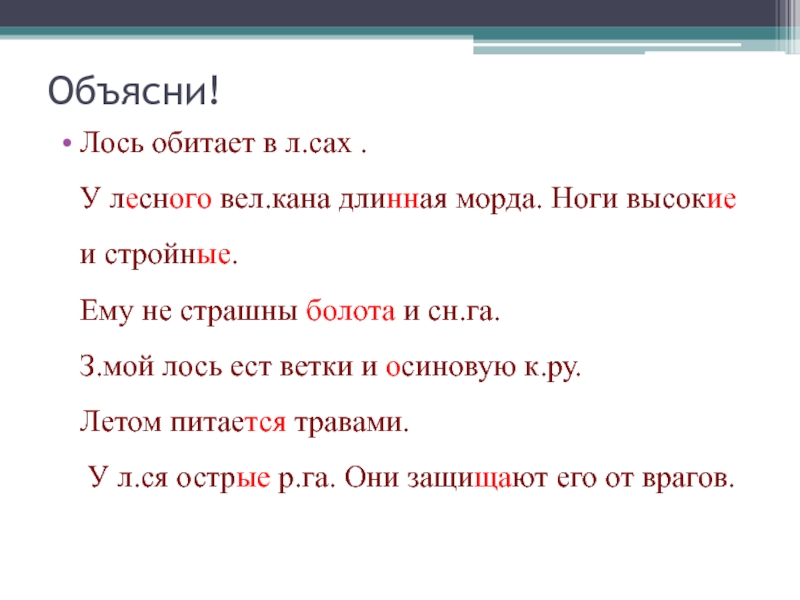 Объясни!

• Лось обитает в л.сах .

У лесного вел.кана длинная морда. Ноги высокие и стройные.

Ему не страшны болота и сн.га.

З.мой лось ест ветки и осиновую к.ру.

Летом питается травами.

У л.ся острые р.га. Они защищают его от врагов.